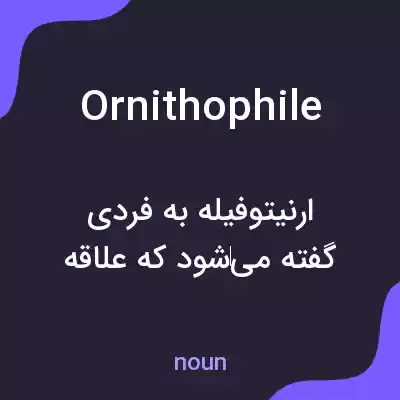 Ornithophile

ارنیتوفیله به فردی
گفته می‌شود که علاقه

noun